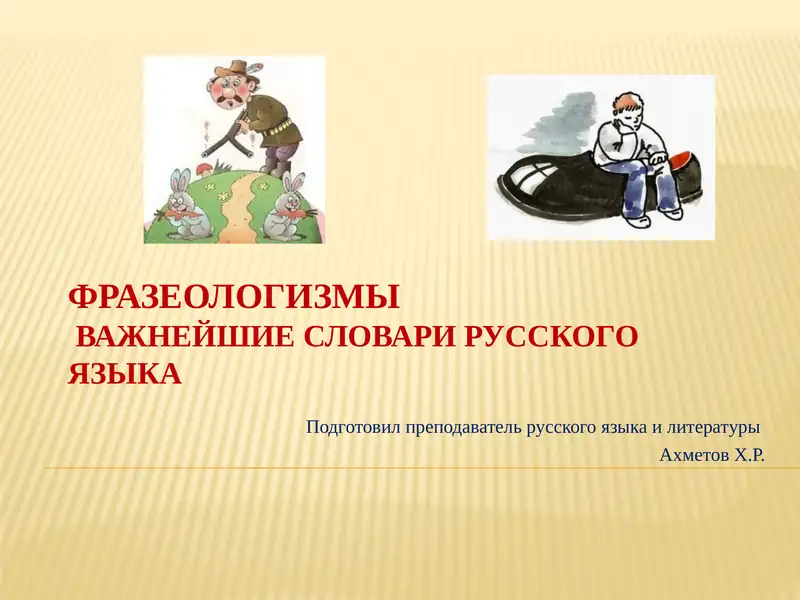 ФРАЗЕОЛОГИЗМЫ
ВАЖНЕЙШИЕ СЛОВАРИ РУССКОГО ЯЗЫКА

Подготовил преподаватель русского языка и литературы
Ахметов Х.Р.